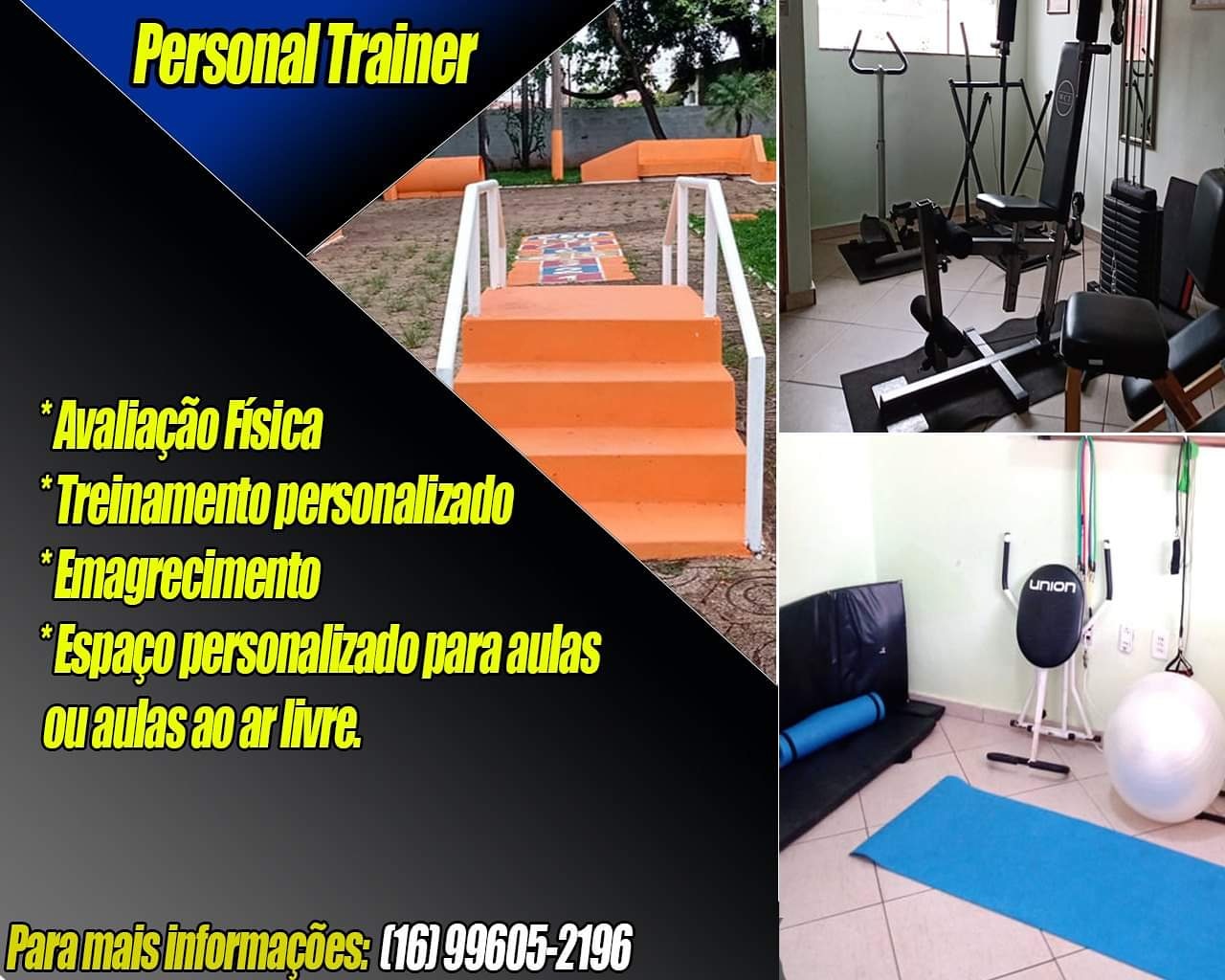 Personal Trainer

* Avaliação Física
* Treinamento personalizado
* Emagrecimento
* Espaço personalizado para aulas ou aulas ao ar livre.

UNION

Para mais informações: (16) 99605-2196